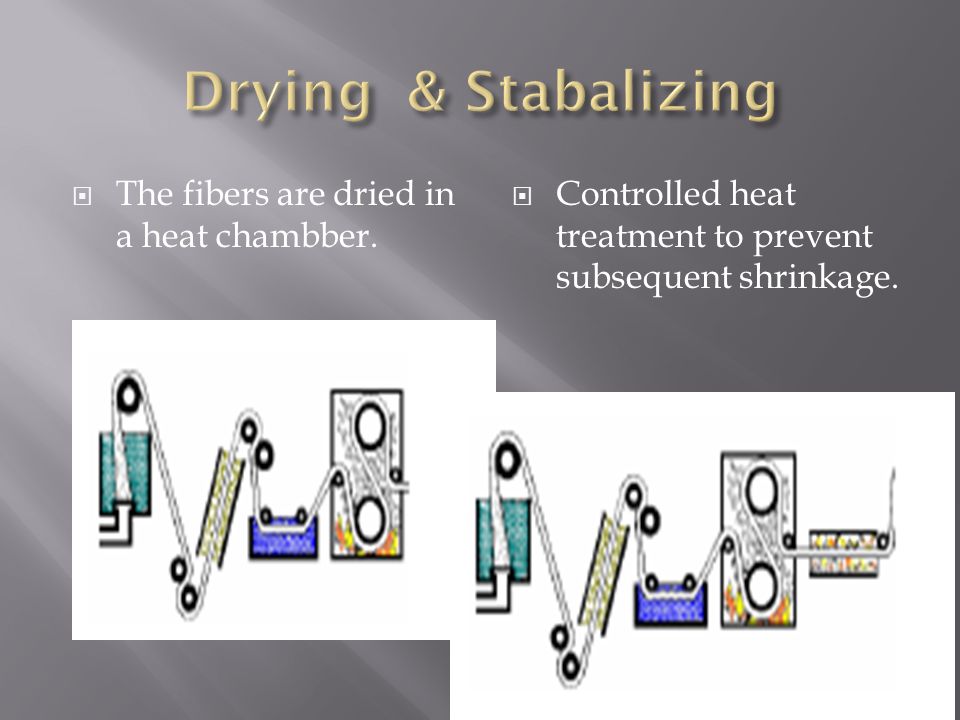 Drying & Stabalizing

The fibers are dried in a heat chambber.

Controlled heat treatment to prevent subsequent shrinkage.